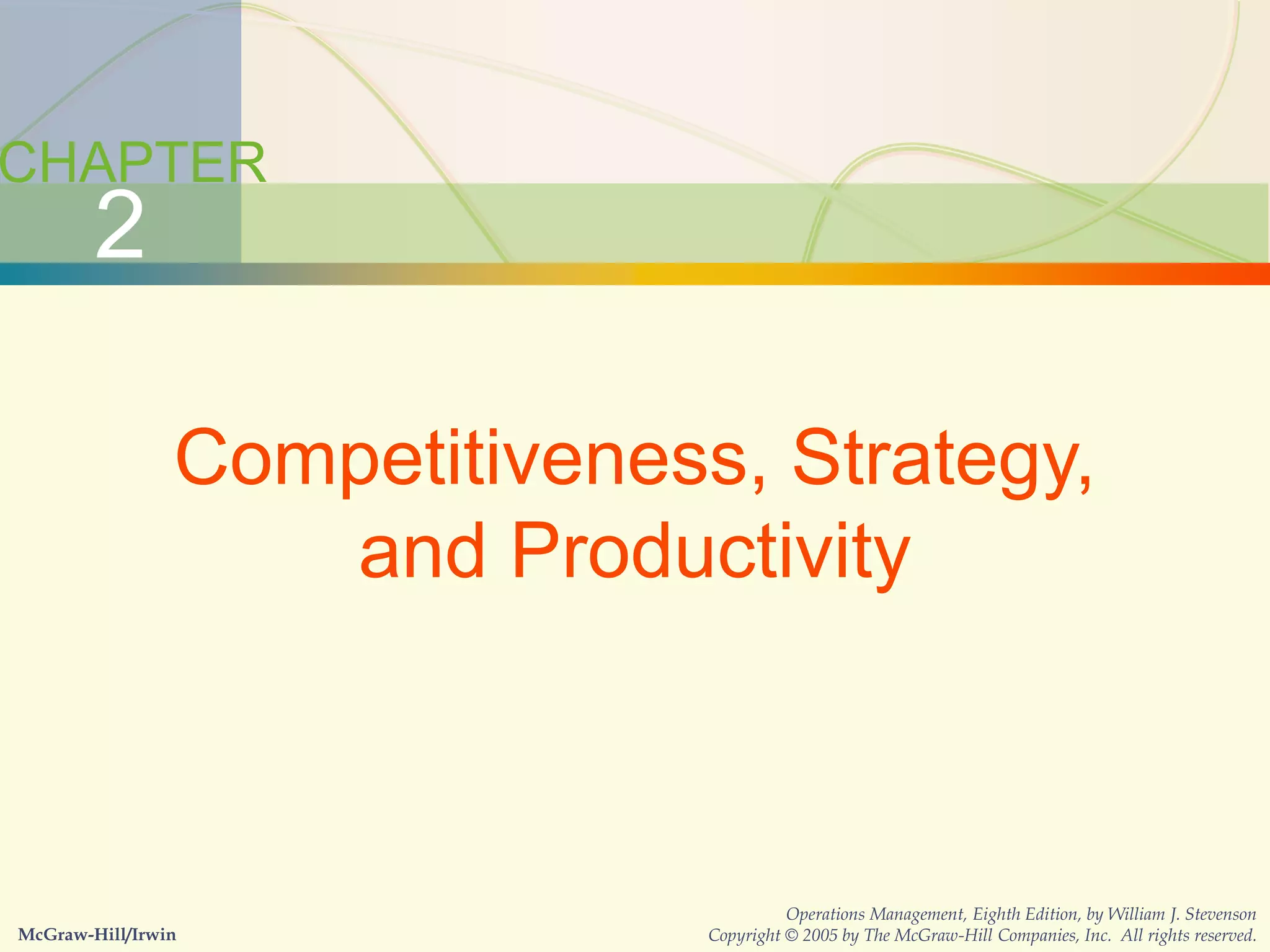 CHAPTER
2

Competitiveness, Strategy, and Productivity

McGraw-Hill/Irwin

Operations Management, Eighth Edition, by William J. Stevenson
Copyright © 2005 by The McGraw-Hill Companies, Inc. All rights reserved.